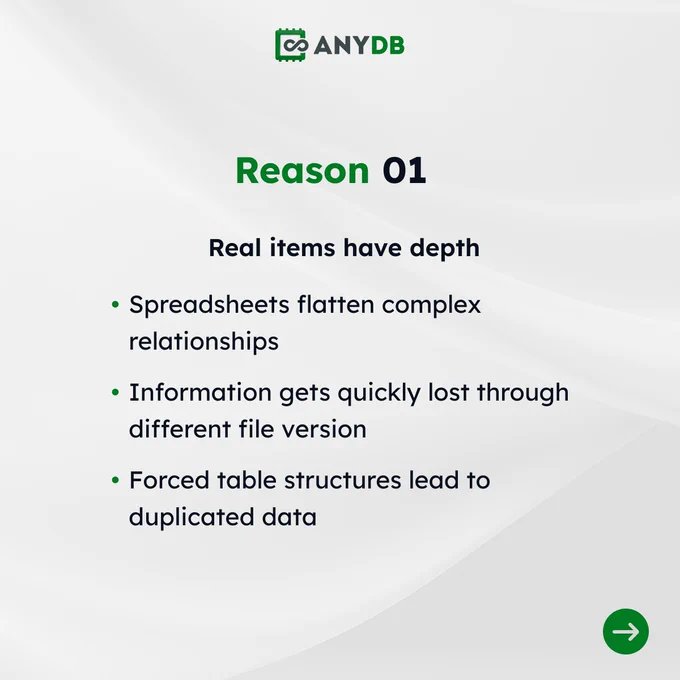 ANYDB

Reason 01

Real items have depth

• Spreadsheets flatten complex relationships

• Information gets quickly lost through different file version

• Forced table structures lead to duplicated data